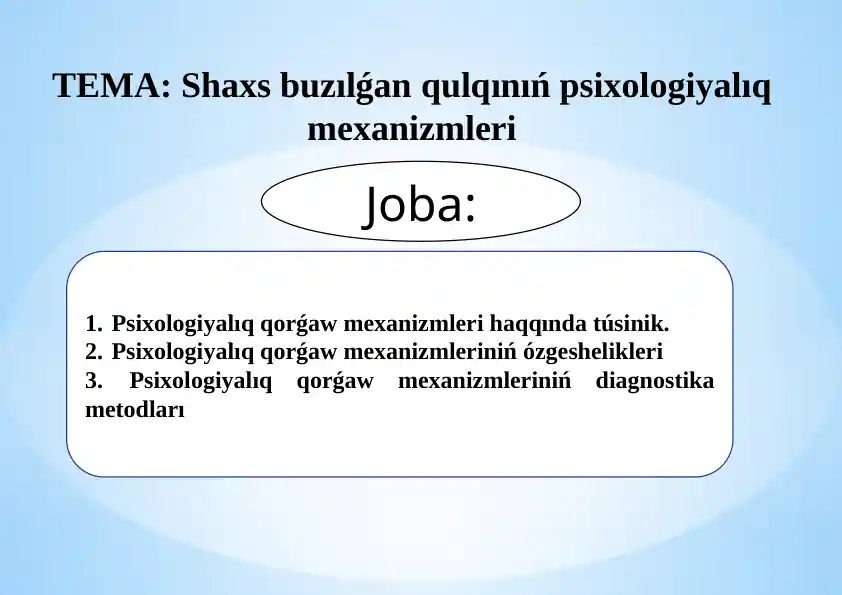 TEMA: Shaxs buzılǵan qulqınıń psixologiyalıq mexanizmleri

Joba:

1. Psixologiyalıq qorǵaw mexanizmleri haqqında túsinik.
2. Psixologiyalıq qorǵaw mexanizmleriniń ózgeshelikleri
3. Psixologiyalıq qorǵaw mexanizmleriniń diagnostika metodları